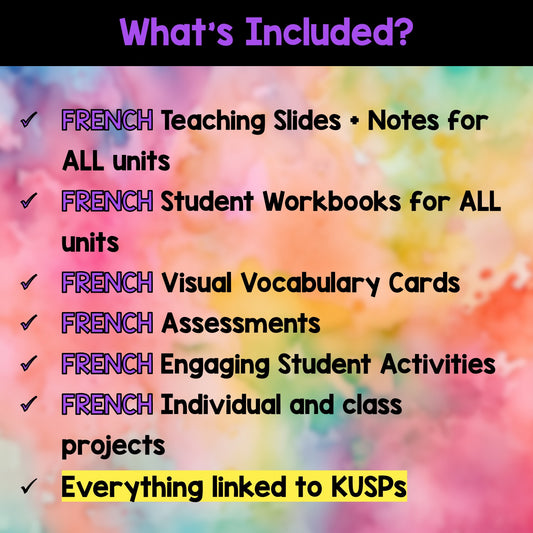 What's Included?

✓ FRENCH Teaching Slides + Notes for ALL units
✓ FRENCH Student Workbooks for ALL units
✓ FRENCH Visual Vocabulary Cards
✓ FRENCH Assessments
✓ FRENCH Engaging Student Activities
✓ FRENCH Individual and class projects
✓ Everything linked to KUSPs